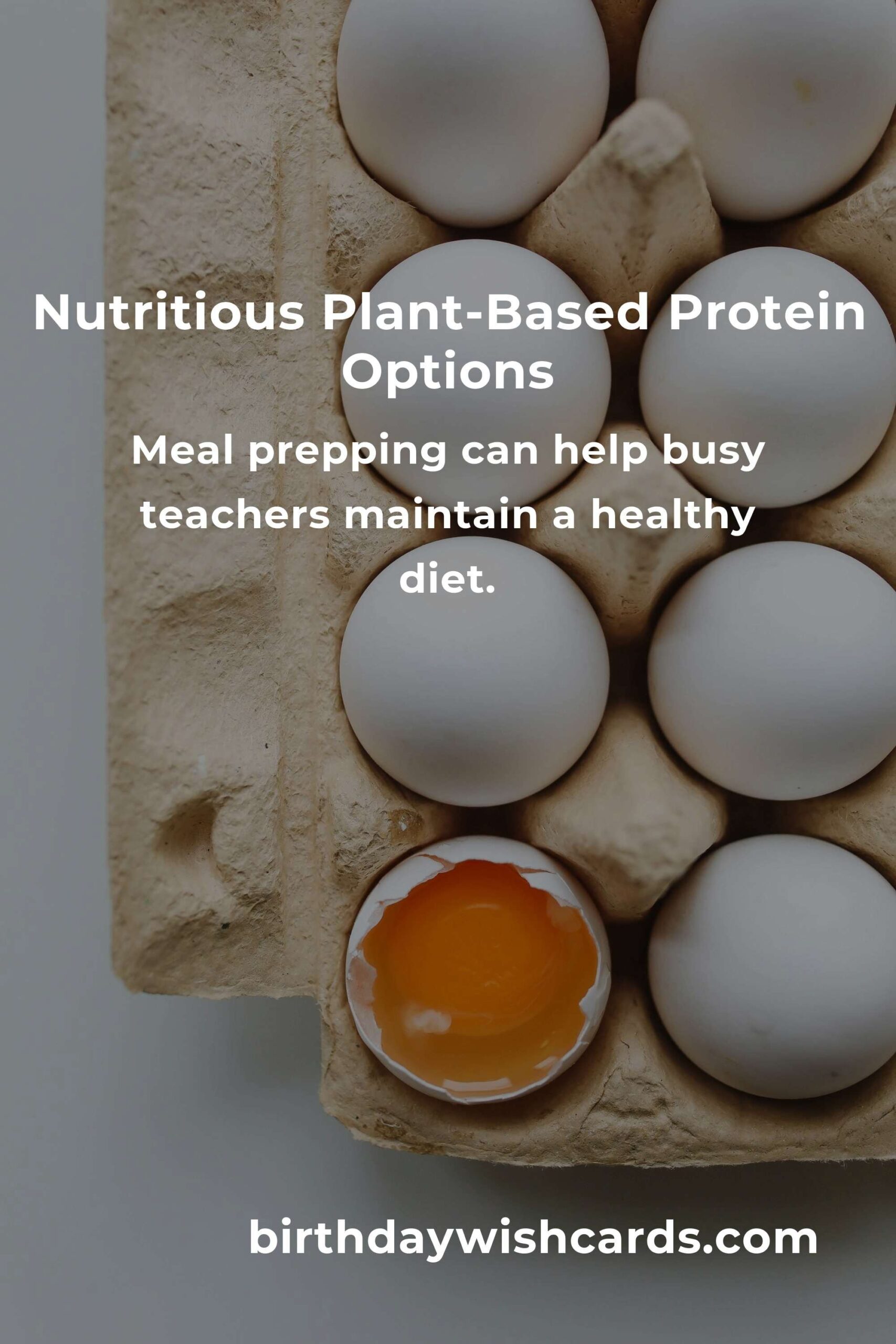 Nutritious Plant-Based Protein Options

Meal prepping can help busy teachers maintain a healthy diet.

birthdaywishcards.com